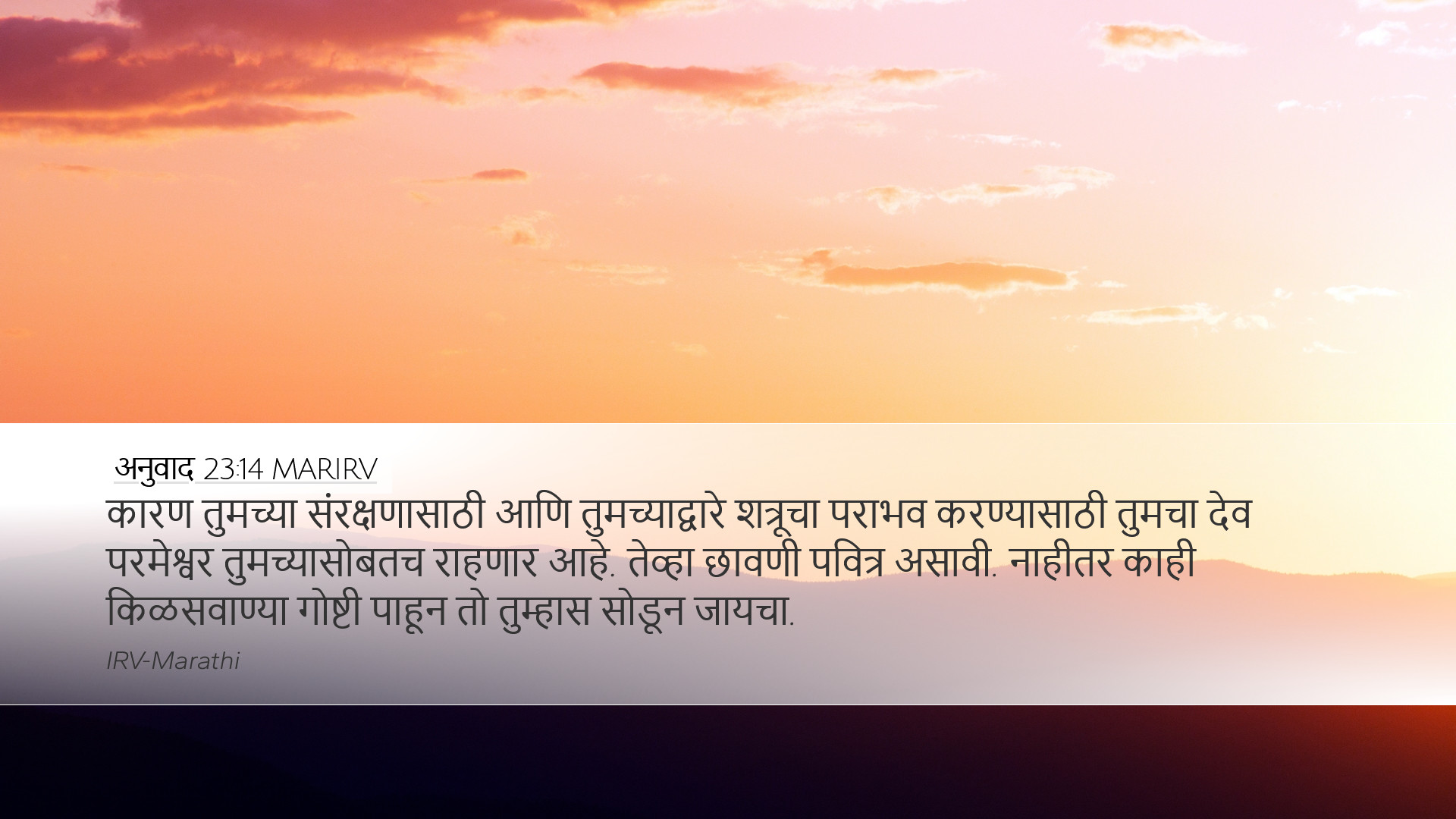 अनुवाद 23:14 MARIRV

कारण तुमच्या संरक्षणासाठी आणि तुमच्याद्वारे शत्रूचा पराभव करण्यासाठी तुमचा देव परमेश्वर तुमच्यासोबतच राहणार आहे. तेव्हा छावणी पवित्र असावी. नाहीतर काही किळसवाण्या गोष्टी पाहून तो तुम्हास सोडून जायचा.

IRV-Marathi